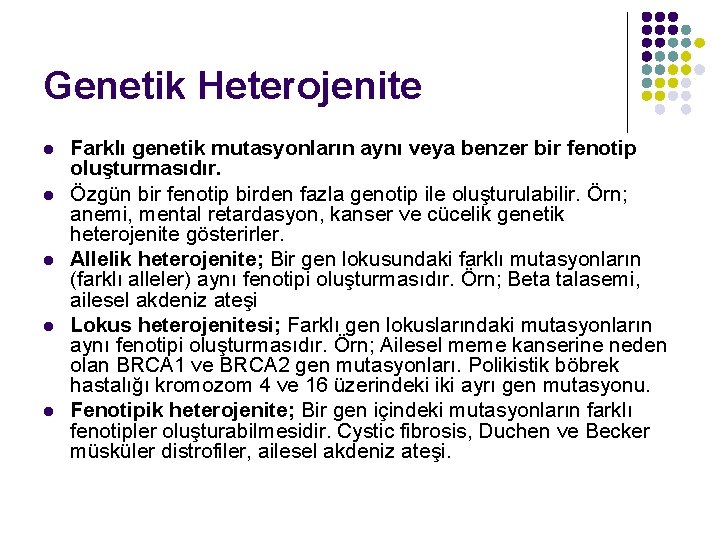 Genetik Heterojenite

- Farklı genetik mutasyonların aynı veya benzer bir fenotip oluşturmasıdır.
- Özgün bir fenotip birden fazla genotip ile oluşturulabilir. Örn; anemi, mental retardasyon, kanser ve cücelik genetik heterojenite gösterirler.
- Allelik heterojenite; Bir gen lokusundaki farklı mutasyonların (farklı alleler) aynı fenotipi oluşturmasıdır. Örn; Beta talasemi, ailesel akdeniz ateşi
- Lokus heterojenitesi; Farklı gen lokuslarındaki mutasyonların aynı fenotipi oluşturmasıdır. Örn; Ailesel meme kanserine neden olan BRCA1 ve BRCA2 gen mutasyonları. Polikistik böbrek hastalığı kromozom 4 ve 16 üzerindeki iki ayrı gen mutasyonu.
- Fenotipik heterojenite; Bir gen içindeki mutasyonların farklı fenotipler oluşturabilmesidir. Cystic fibrosis, Duchen ve Becker müsküler distrofiler, ailesel akdeniz ateşi.